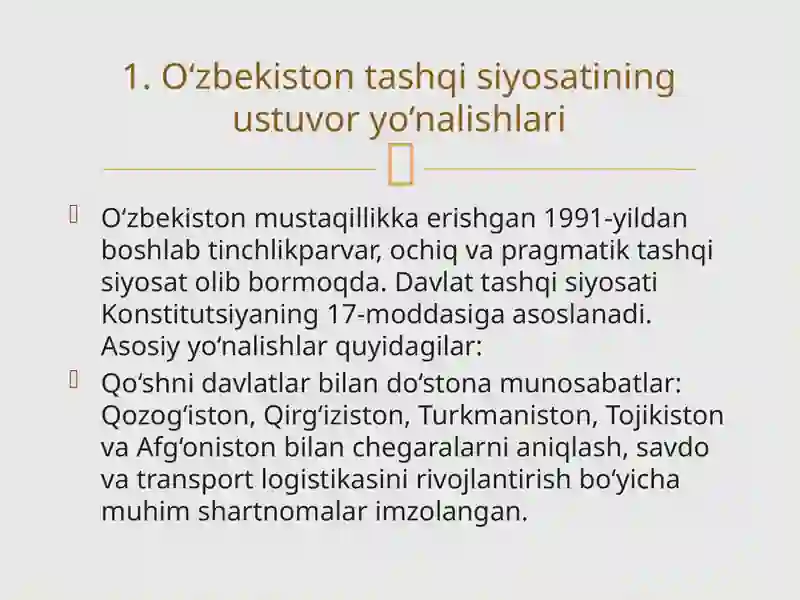 1. O‘zbekiston tashqi siyosatining ustuvor yo‘nalishlari

O‘zbekiston mustaqillikka erishgan 1991-yildan boshlab tinchlikparvar, ochiq va pragmatik tashqi siyosat olib bormoqda. Davlat tashqi siyosati Konstitutsiyaning 17-moddasiga asoslanadi. Asosiy yo‘nalishlar quyidagilar:

Qo‘shni davlatlar bilan do‘stona munosabatlar: Qozog‘iston, Qirg‘iziston, Turkmaniston, Tojikiston va Afg‘oniston bilan chegaralarni aniqlash, savdo va transport logistikasini rivojlantirish bo‘yicha muhim shartnomalar imzolangan.